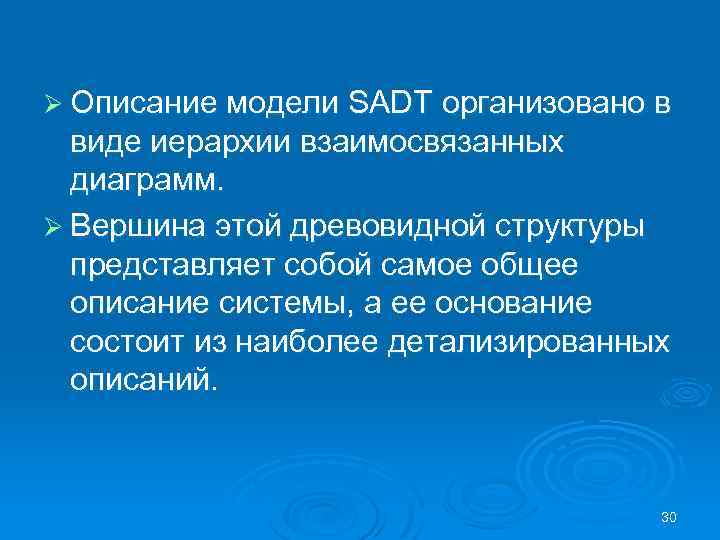 ➢ Описание модели SADT организовано в виде иерархии взаимосвязанных диаграмм.

➢ Вершина этой древовидной структуры представляет собой самое общее описание системы, а ее основание состоит из наиболее детализированных описаний.

30